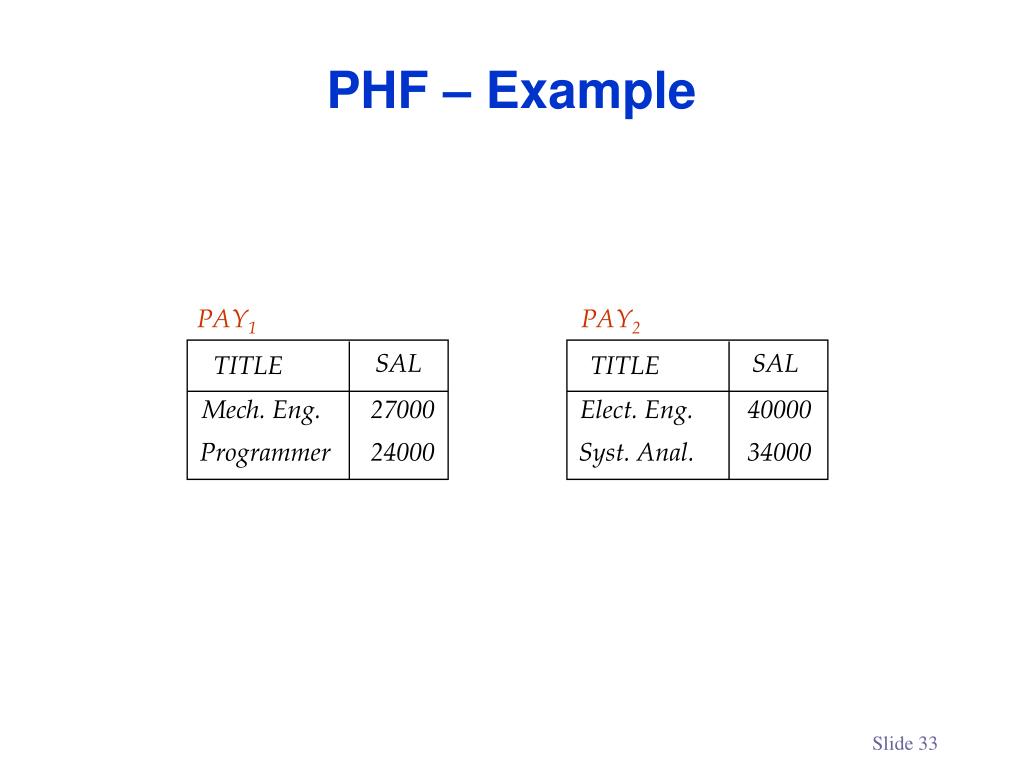 PHF – Example

$PAY_1$

| TITLE | SAL |
|---|---|
| Mech. Eng. | 27000 |
| Programmer | 24000 |

$PAY_2$

| TITLE | SAL |
|---|---|
| Elect. Eng. | 40000 |
| Syst. Anal. | 34000 |

Slide 33